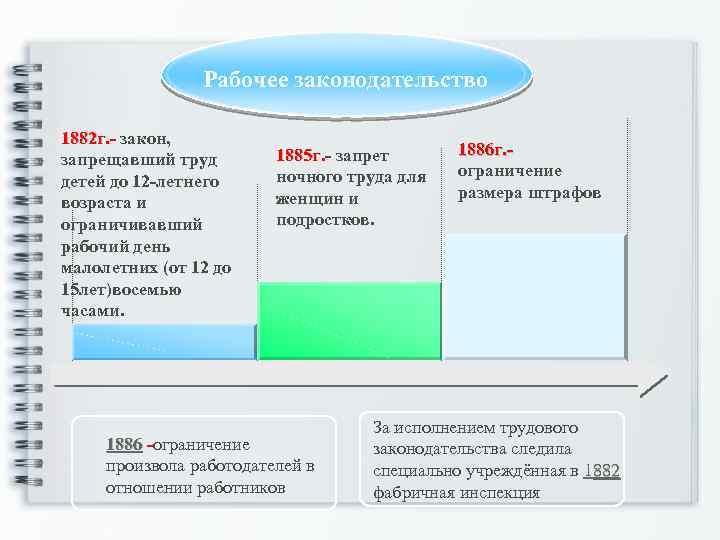 Рабочее законодательство

1882г.- закон, запрещавший труд детей до 12-летнего возраста и ограничивавший рабочий день малолетних (от 12 до 15лет)восемью часами.

1885г.- запрет ночного труда для женщин и подростков.

1886г.- ограничение размера штрафов

1886 –ограничение произвола работодателей в отношении работников

За исполнением трудового законодательства следила специально учреждённая в 1882 фабричная инспекция